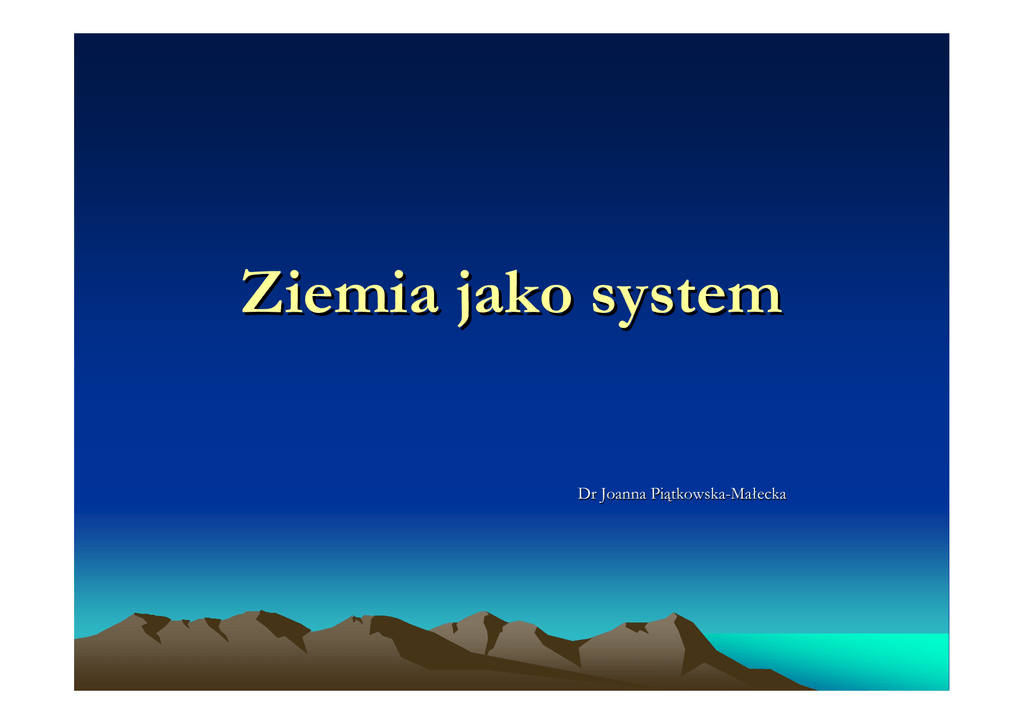 Ziemia jako system

Dr Joanna Piątkowska-Małecka